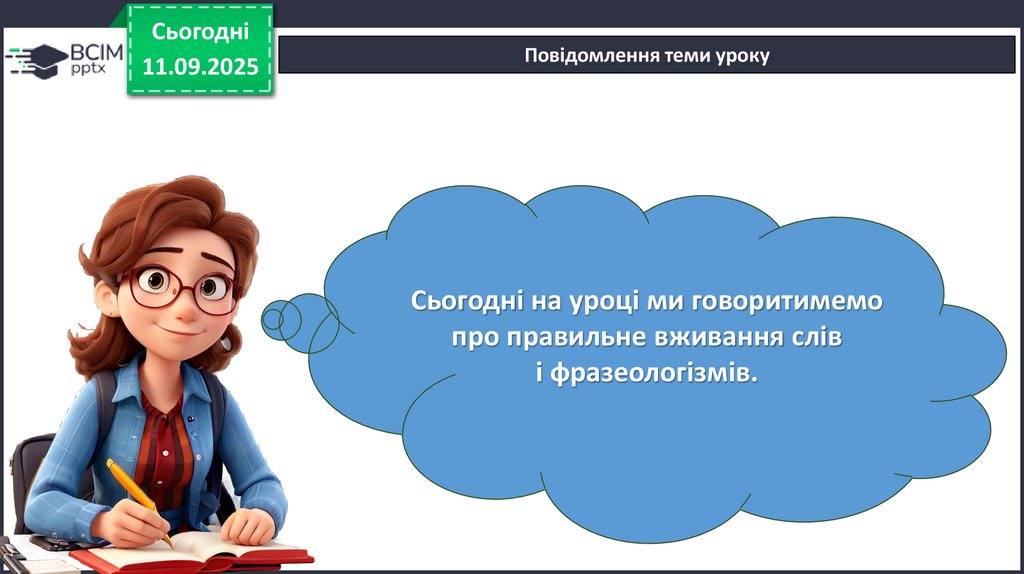 ВСІМ pptx

Сьогодні
11.09.2025

Повідомлення теми уроку

Сьогодні на уроці ми говоритимемо про правильне вживання слів і фразеологізмів.